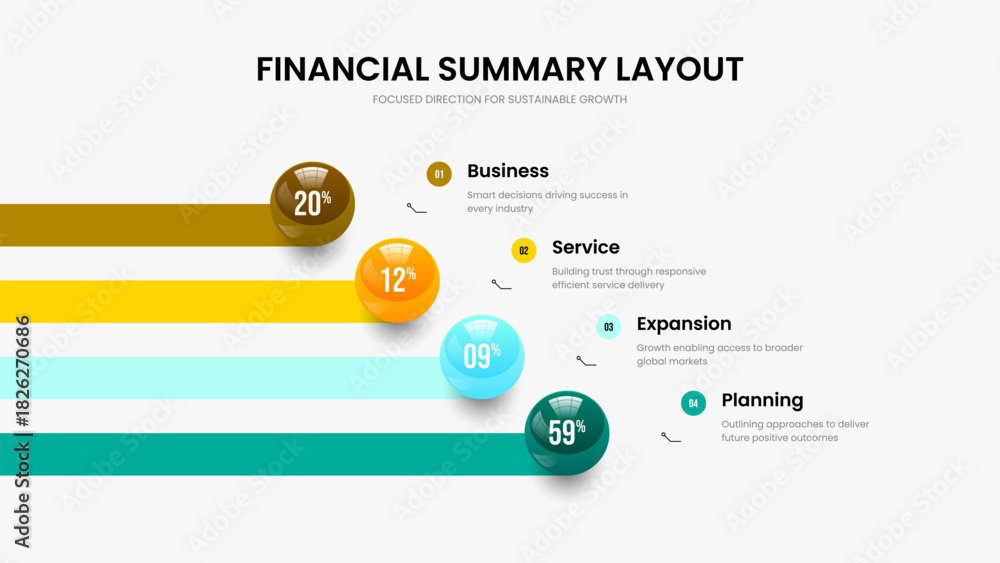 FINANCIAL SUMMARY LAYOUT
FOCUSED DIRECTION FOR SUSTAINABLE GROWTH

20%

01 Business
Smart decisions driving success in every industry

12%

02 Service
Building trust through responsive efficient service delivery

09%

03 Expansion
Growth enabling access to broader global markets

59%

04 Planning
Outlining approaches to deliver future positive outcomes

Adobe Stock | #1826270686